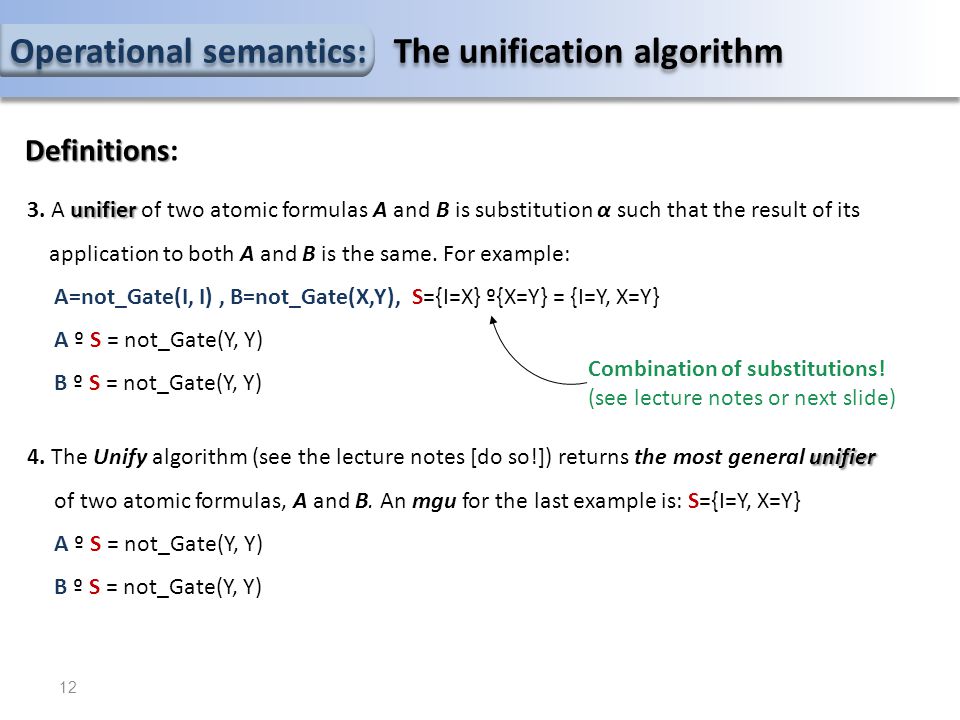 Operational semantics: The unification algorithm

Definitions:

3. A unifier of two atomic formulas A and B is substitution α such that the result of its application to both A and B is the same. For example:

A=not_Gate(I, I) , B=not_Gate(X,Y), S={I=X} º{X=Y} = {I=Y, X=Y}

A º S = not_Gate(Y, Y)

B º S = not_Gate(Y, Y)

Combination of substitutions!
(see lecture notes or next slide)

4. The Unify algorithm (see the lecture notes [do so!]) returns the most general unifier of two atomic formulas, A and B. An mgu for the last example is: S={I=Y, X=Y}

A º S = not_Gate(Y, Y)

B º S = not_Gate(Y, Y)

12